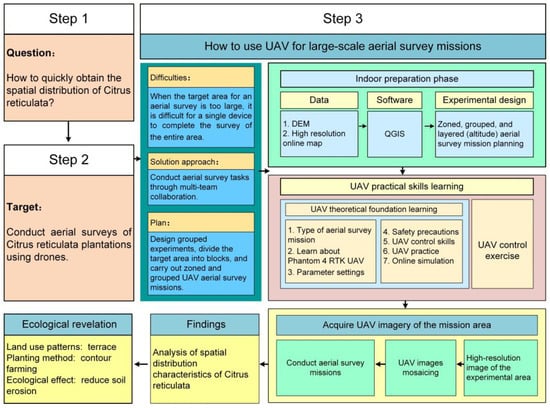 Step 1

Question：

How to quickly obtain the spatial distribution of Citrus reticulata?

Step 2

Target：

Conduct aerial surveys of Citrus reticulata plantations using drones.

Step 3

How to use UAV for large-scale aerial survey missions

Difficulties：

When the target area for an aerial survey is too large, it is difficult for a single device to complete the survey of the entire area.

Solution approach：

Conduct aerial survey tasks through multi-team collaboration.

Plan：

Design grouped experiments, divide the target area into blocks, and carry out zoned and grouped UAV aerial survey missions.

Indoor preparation phase

Data

1. DEM
2. High resolution online map

Software

QGIS

Experimental design

Zoned, grouped, and layered (altitude) aerial survey mission planning

UAV practical skills learning

UAV theoretical foundation learning

1. Type of aerial survey mission
2. Learn about Phantom 4 RTK UAV
3. Parameter settings

4. Safety precautions
5. UAV control skills
6. UAV practice
7. Online simulation

UAV control exercise

Acquire UAV imagery of the mission area

Conduct aerial survey missions

UAV images mosaicing

High-resolution image of the experimental area

Findings

Analysis of spatial distribution characteristics of Citrus reticulata

Ecological revelation

Land use patterns: terrace
Planting method: contour farming
Ecological effect: reduce soil erosion